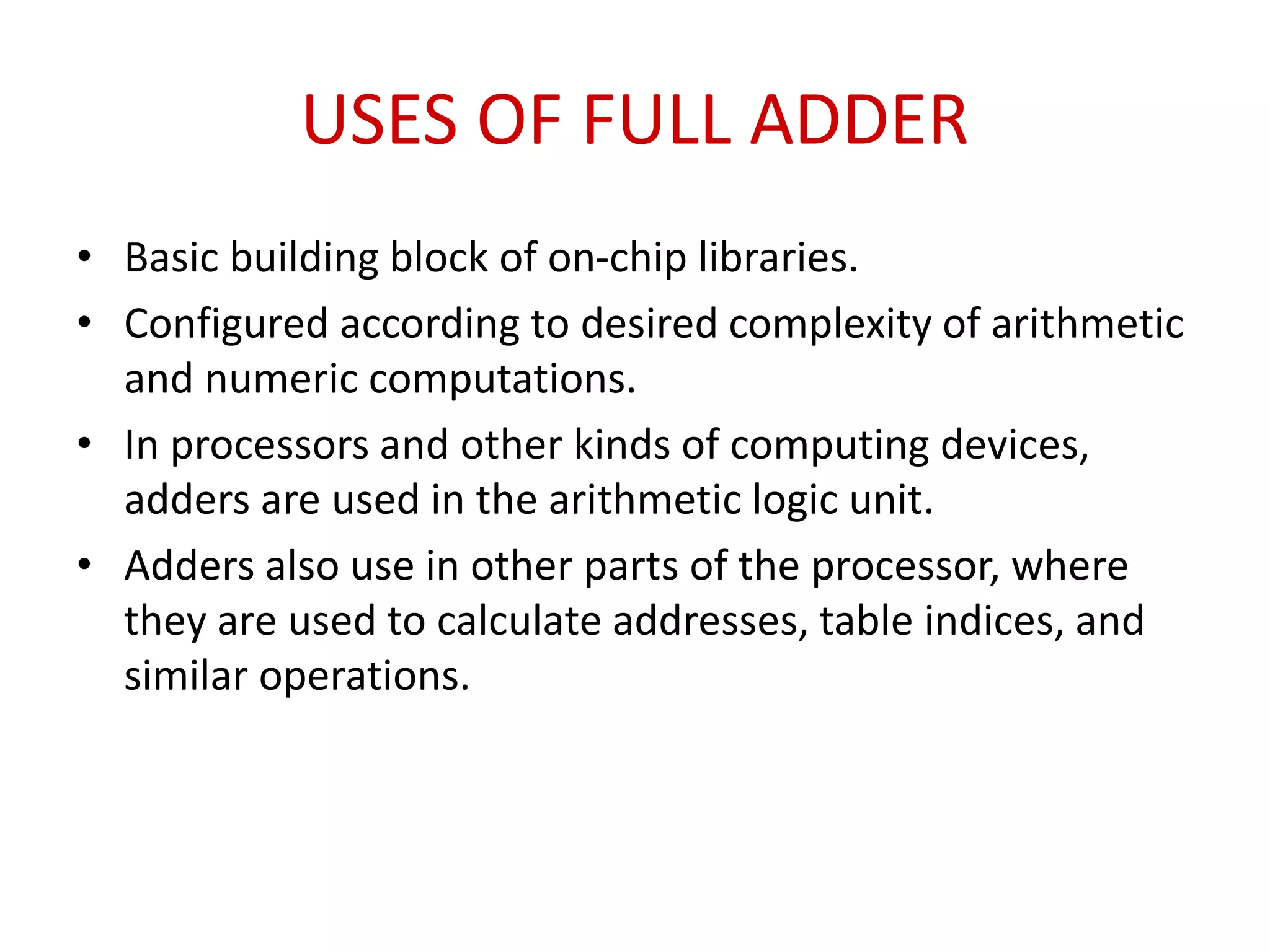 USES OF FULL ADDER

• Basic building block of on-chip libraries.
• Configured according to desired complexity of arithmetic and numeric computations.
• In processors and other kinds of computing devices, adders are used in the arithmetic logic unit.
• Adders also use in other parts of the processor, where they are used to calculate addresses, table indices, and similar operations.